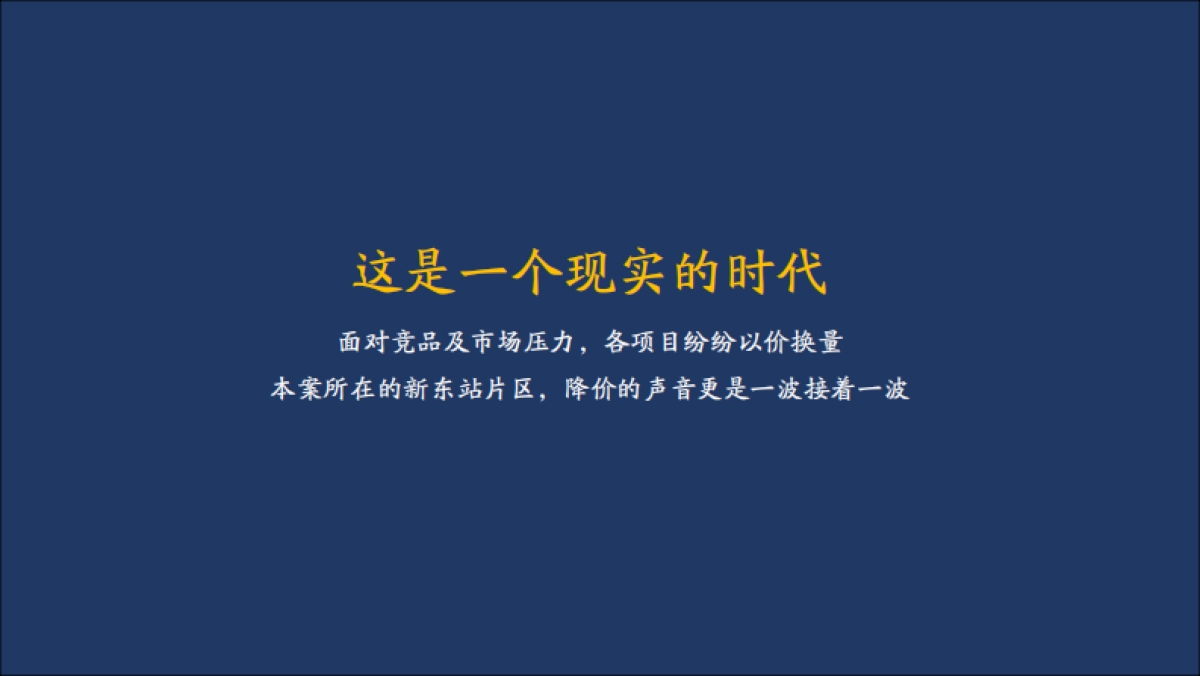 这是一个现实的时代

面对竞品及市场压力，各项目纷纷以价换量

本案所在的新东站片区，降价的声音更是一波接着一波